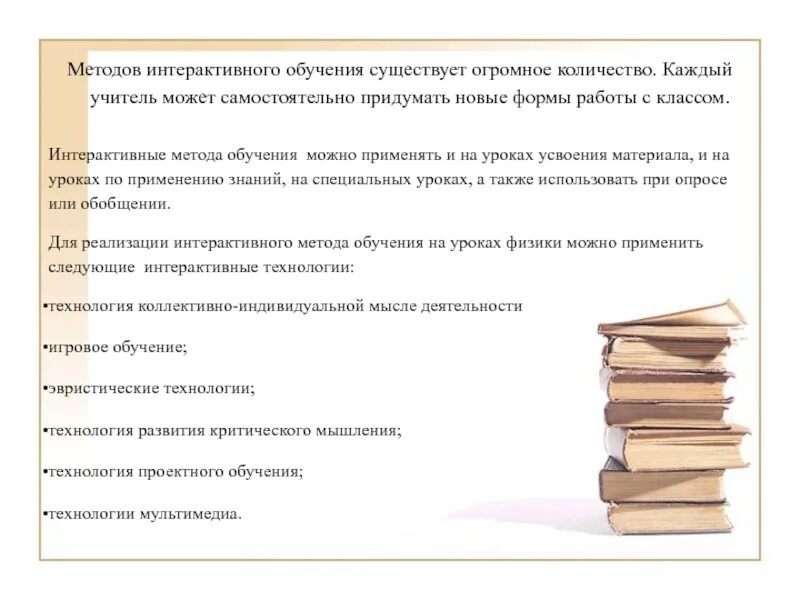 Методов интерактивного обучения существует огромное количество. Каждый учитель может самостоятельно придумать новые формы работы с классом.

Интерактивные метода обучения можно применять и на уроках усвоения материала, и на уроках по применению знаний, на специальных уроках, а также использовать при опросе или обобщении.

Для реализации интерактивного метода обучения на уроках физики можно применить следующие интерактивные технологии:

•технология коллективно-индивидуальной мысле деятельности

•игровое обучение;

•эвристические технологии;

•технология развития критического мышления;

•технология проектного обучения;

•технологии мультимедиа.